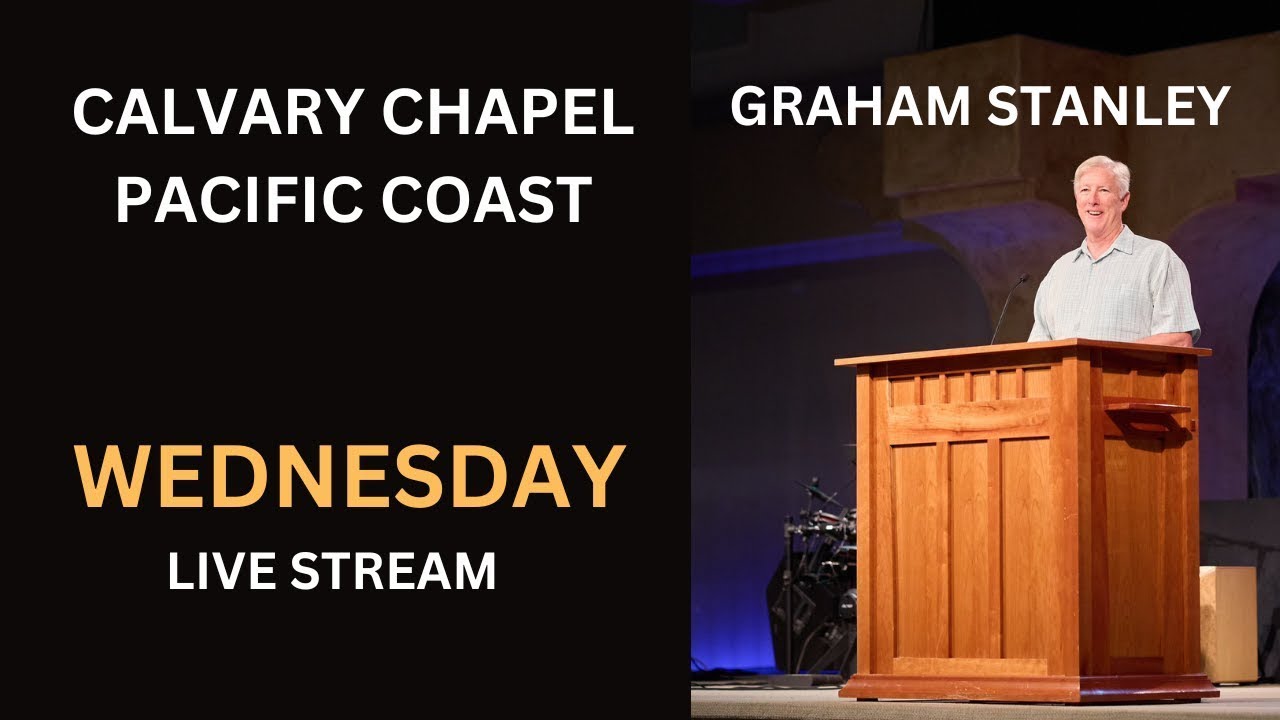 CALVARY CHAPEL
PACIFIC COAST

WEDNESDAY
LIVE STREAM

GRAHAM STANLEY